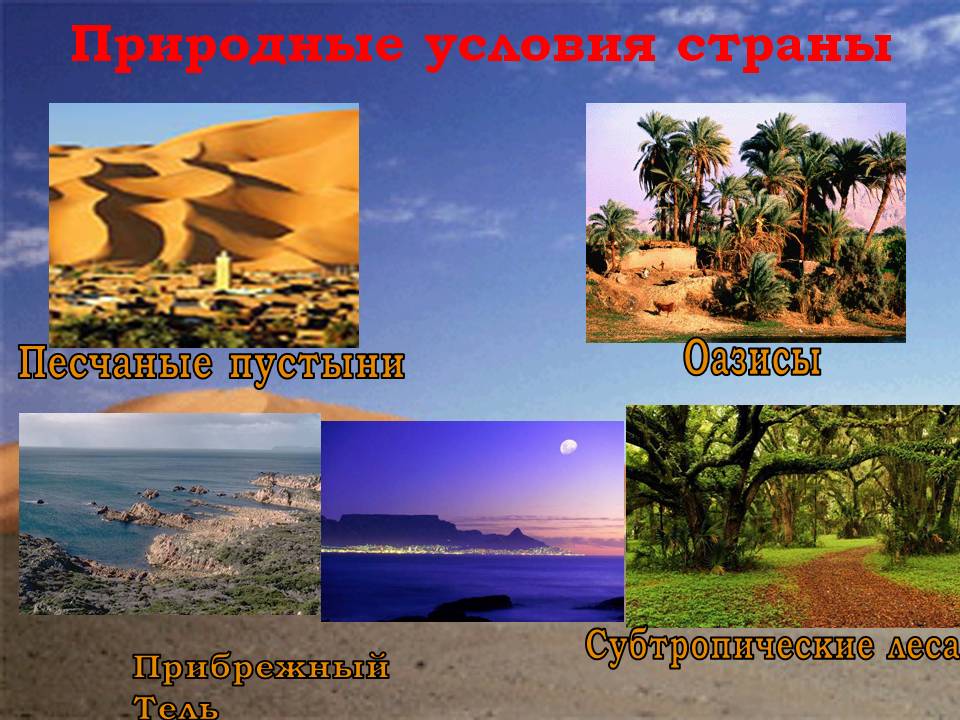 Природные условия страны

Песчаные пустыни

Оазисы

Прибрежный Тель

Субтропические леса